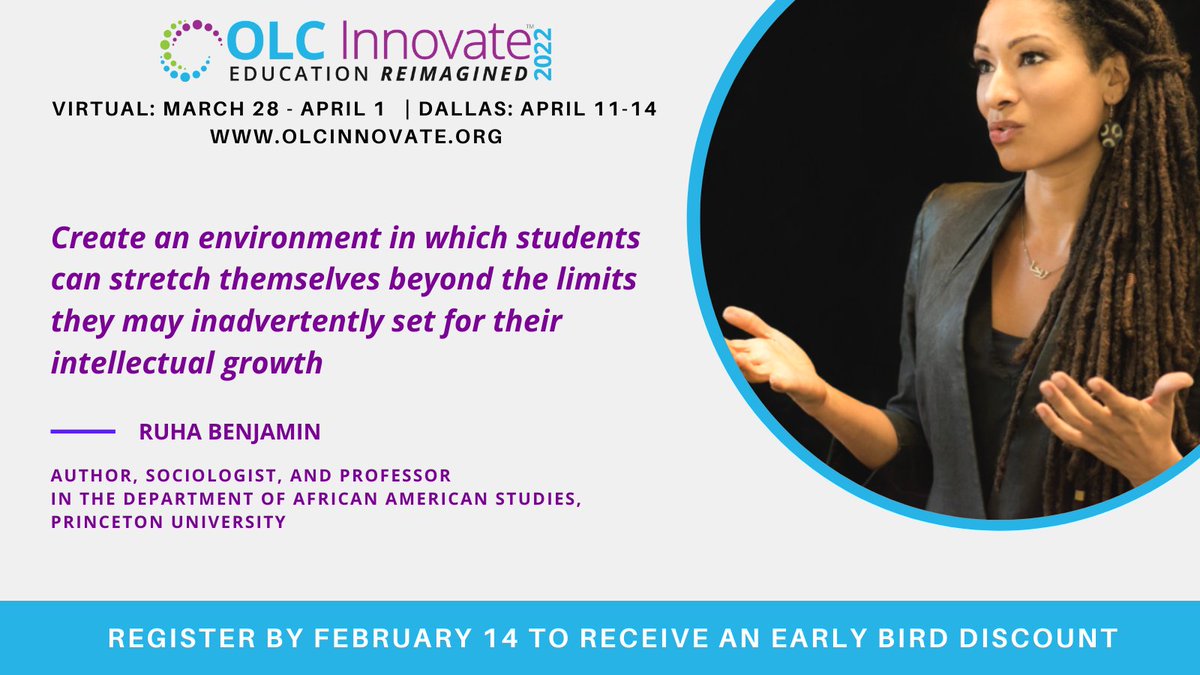 OLC Innovate™ 2022
EDUCATION REIMAGINED

VIRTUAL: MARCH 28 - APRIL 1 | DALLAS: APRIL 11-14
WWW.OLCINNOVATE.ORG

Create an environment in which students can stretch themselves beyond the limits they may inadvertently set for their intellectual growth

RUHA BENJAMIN

AUTHOR, SOCIOLOGIST, AND PROFESSOR
IN THE DEPARTMENT OF AFRICAN AMERICAN STUDIES,
PRINCETON UNIVERSITY

REGISTER BY FEBRUARY 14 TO RECEIVE AN EARLY BIRD DISCOUNT